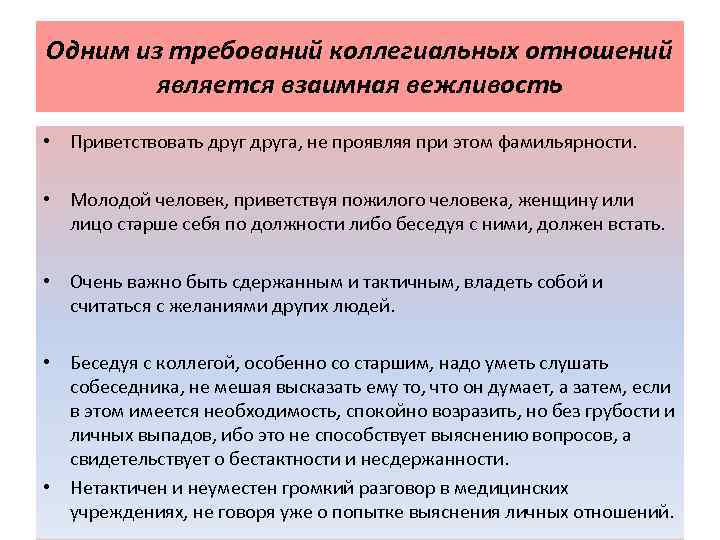 Одним из требований коллегиальных отношений является взаимная вежливость

• Приветствовать друг друга, не проявляя при этом фамильярности.

• Молодой человек, приветствуя пожилого человека, женщину или лицо старше себя по должности либо беседуя с ними, должен встать.

• Очень важно быть сдержанным и тактичным, владеть собой и считаться с желаниями других людей.

• Беседуя с коллегой, особенно со старшим, надо уметь слушать собеседника, не мешая высказать ему то, что он думает, а затем, если в этом имеется необходимость, спокойно возразить, но без грубости и личных выпадов, ибо это не способствует выяснению вопросов, а свидетельствует о бестактности и несдержанности.

• Нетактичен и неуместен громкий разговор в медицинских учреждениях, не говоря уже о попытке выяснения личных отношений.